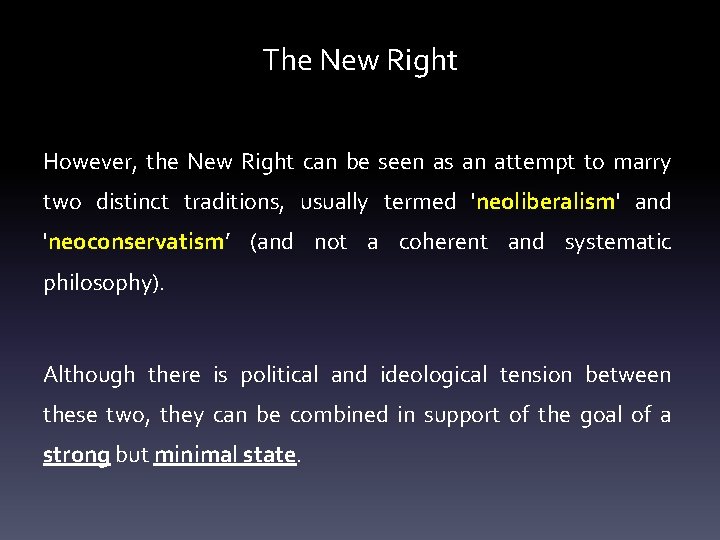 The New Right

However, the New Right can be seen as an attempt to marry two distinct traditions, usually termed 'neoliberalism' and 'neoconservatism' (and not a coherent and systematic philosophy).

Although there is political and ideological tension between these two, they can be combined in support of the goal of a strong but minimal state.